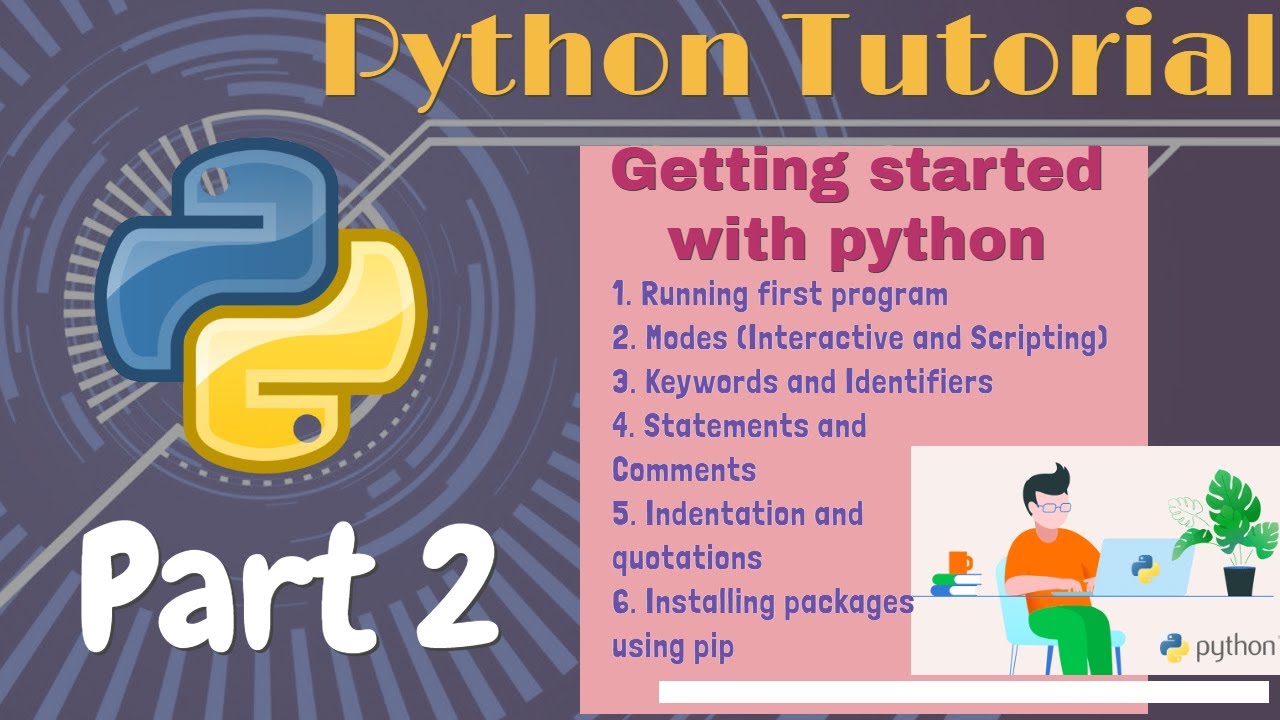 Python Tutorial

Getting started with python

1. Running first program
2. Modes (Interactive and Scripting)
3. Keywords and Identifiers
4. Statements and Comments
5. Indentation and quotations
6. Installing packages using pip

Part 2

python